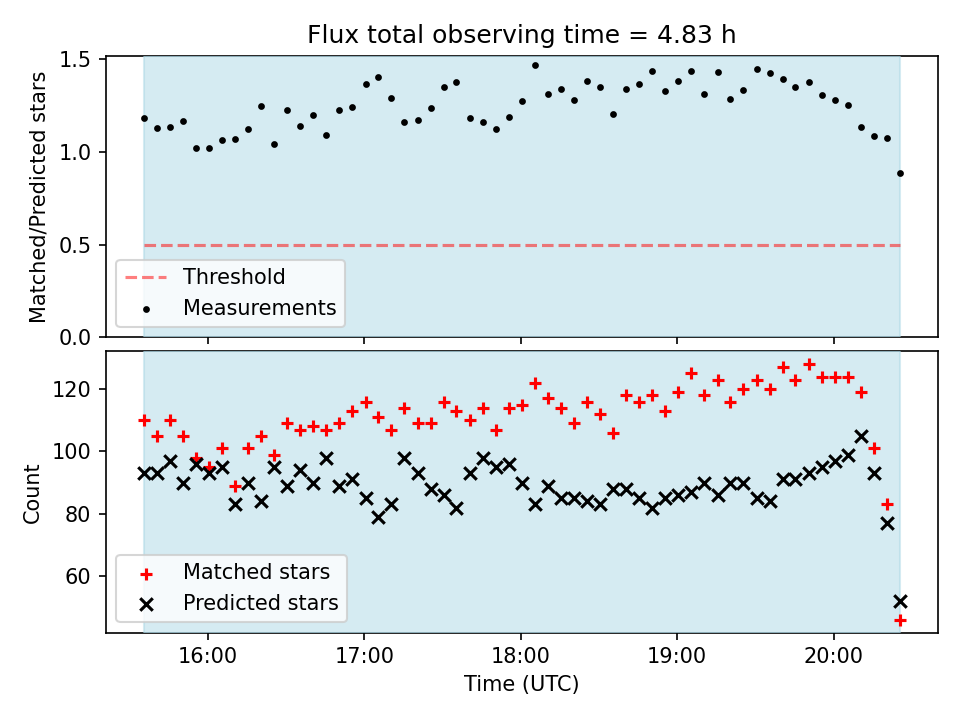 Flux total observing time = 4.83 h

Matched/Predicted stars

1.5
1.0
0.5
0.0

Threshold
Measurements

Count

120
100
80
60

Matched stars
Predicted stars

16:00
17:00
18:00
19:00
20:00

Time (UTC)